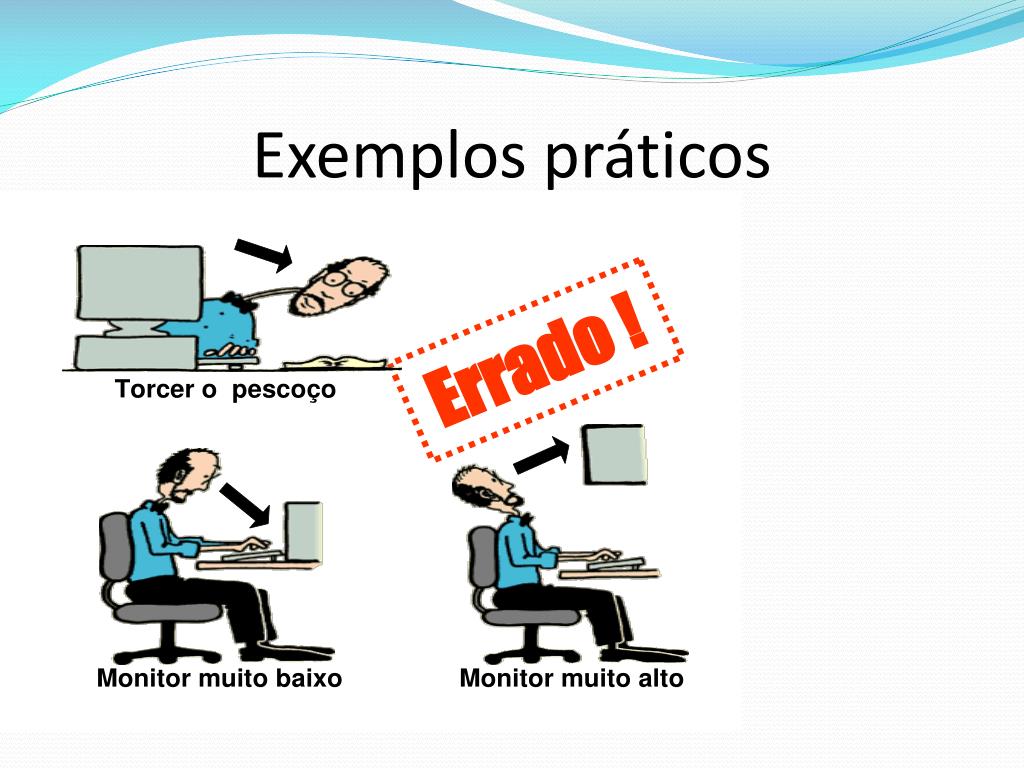 Exemplos práticos

Torcer o pescoço

Errado !

Monitor muito baixo

Monitor muito alto